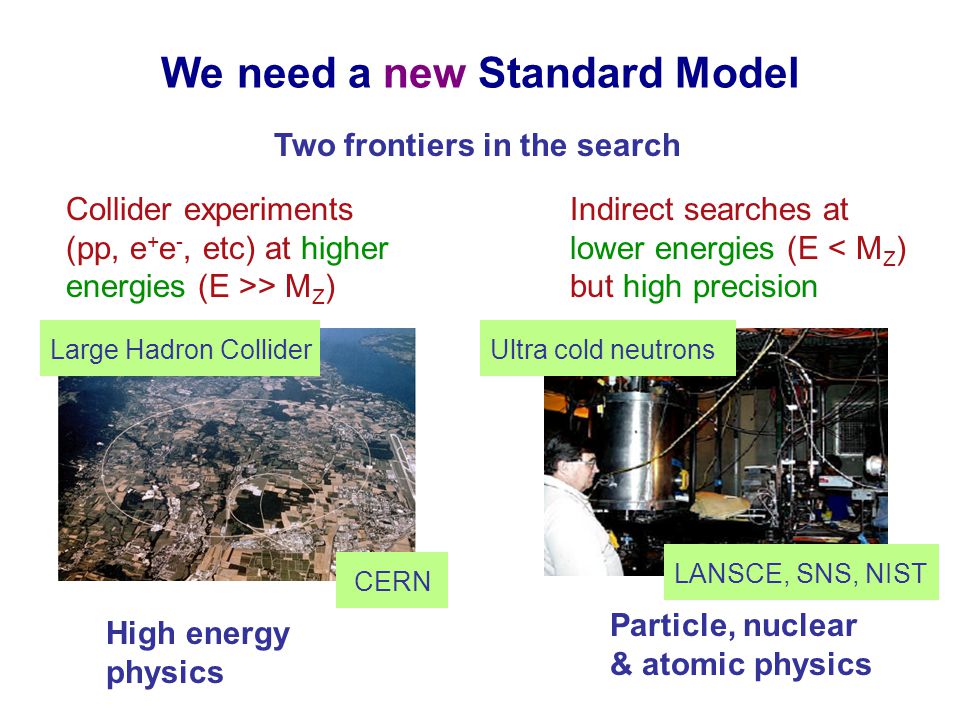 We need a new Standard Model

Two frontiers in the search

Collider experiments (pp, $e^+e^-$, etc) at higher energies ($E >> M_Z$)

Large Hadron Collider

CERN

High energy physics

Indirect searches at lower energies ($E < M_Z$) but high precision

Ultra cold neutrons

LANSCE, SNS, NIST

Particle, nuclear & atomic physics